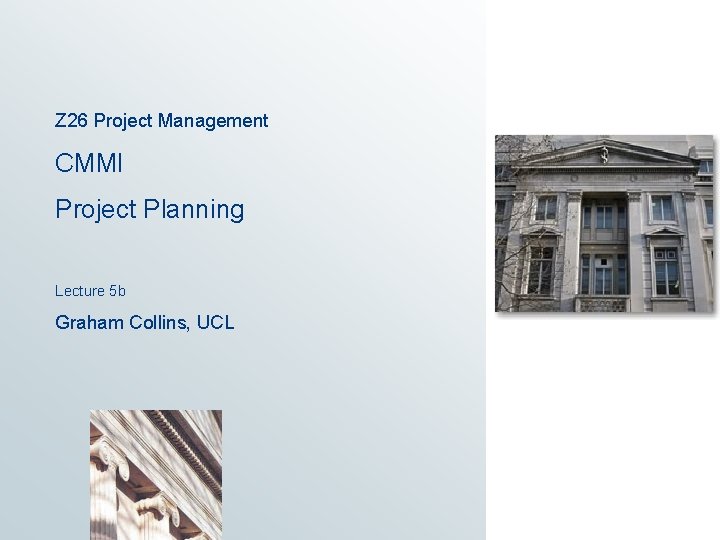 Z26 Project Management

CMMI

Project Planning

Lecture 5b

Graham Collins, UCL